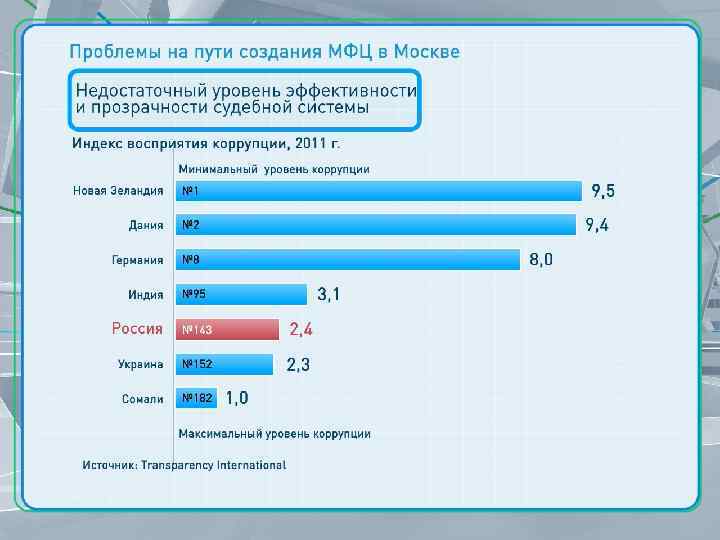 Проблемы на пути создания МФЦ в Москве

Недостаточный уровень эффективности и прозрачности судебной системы

Индекс восприятия коррупции, 2011 г.

Минимальный уровень коррупции

Новая Зеландия №1 9,5

Дания №2 9,4

Германия №8 8,0

Индия №95 3,1

Россия №143 2,4

Украина №152 2,3

Сомали №182 1,0

Максимальный уровень коррупции

Источник: Transparency International